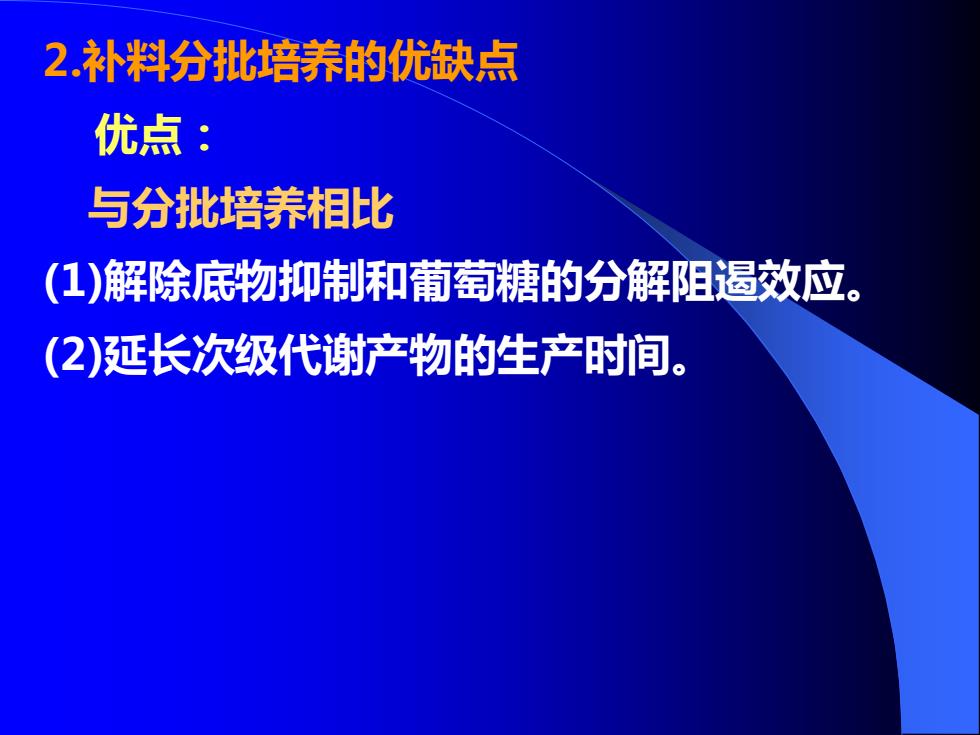 2.补料分批培养的优缺点

优点：

与分批培养相比

(1)解除底物抑制和葡萄糖的分解阻遏效应。

(2)延长次级代谢产物的生产时间。